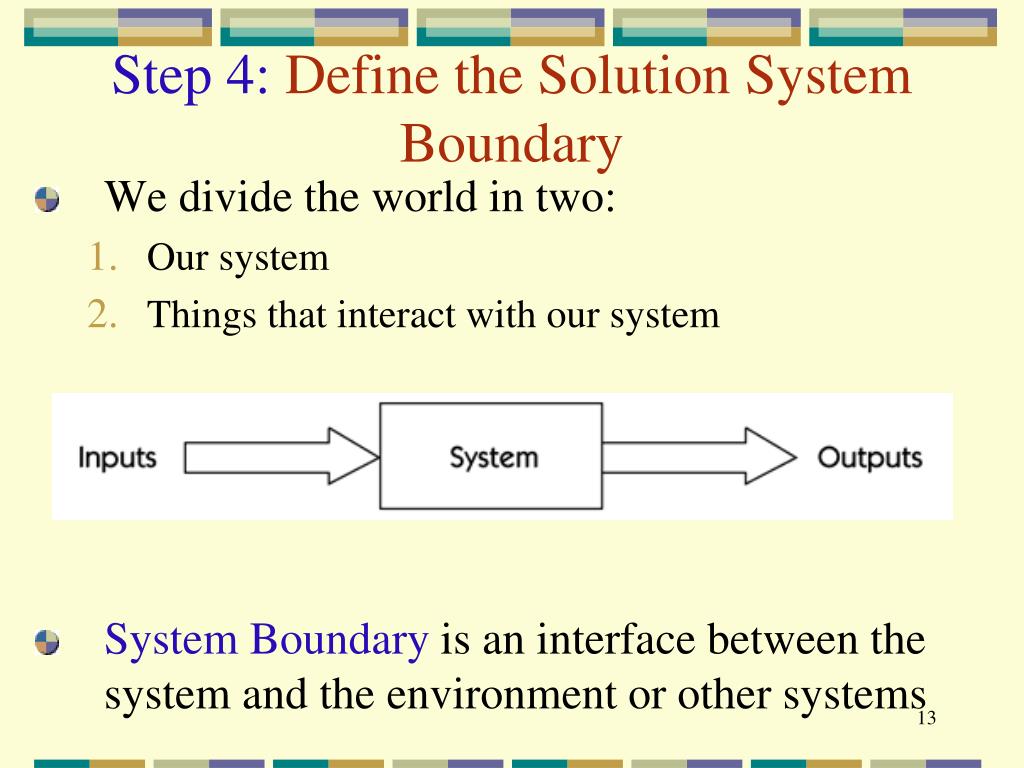 Step 4: Define the Solution System Boundary

We divide the world in two:

1. Our system
2. Things that interact with our system

Inputs System Outputs

System Boundary is an interface between the system and the environment or other systems

13